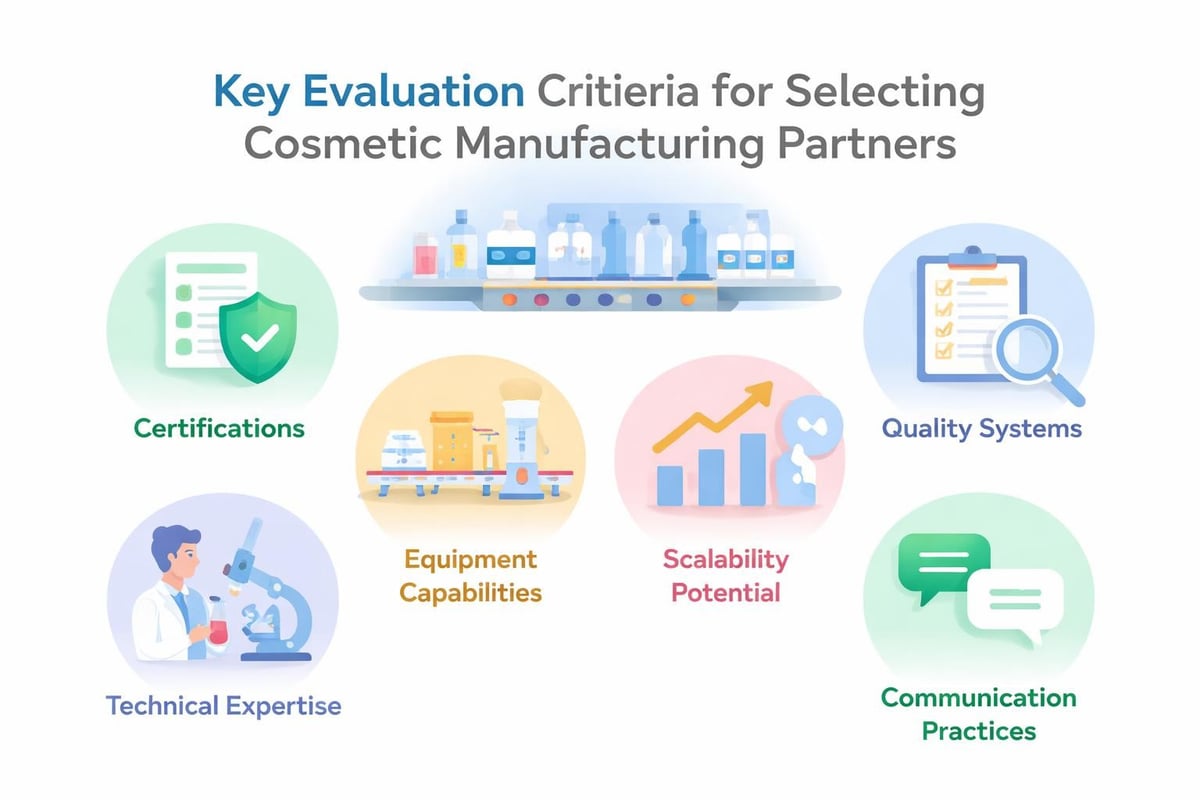 Key Evaluation Critieria for Selecting Cosmetic Manufacturing Partners

Certifications

Quality Systems

Equipment Capabilities

Scalability Potential

Technical Expertise

Communication Practices